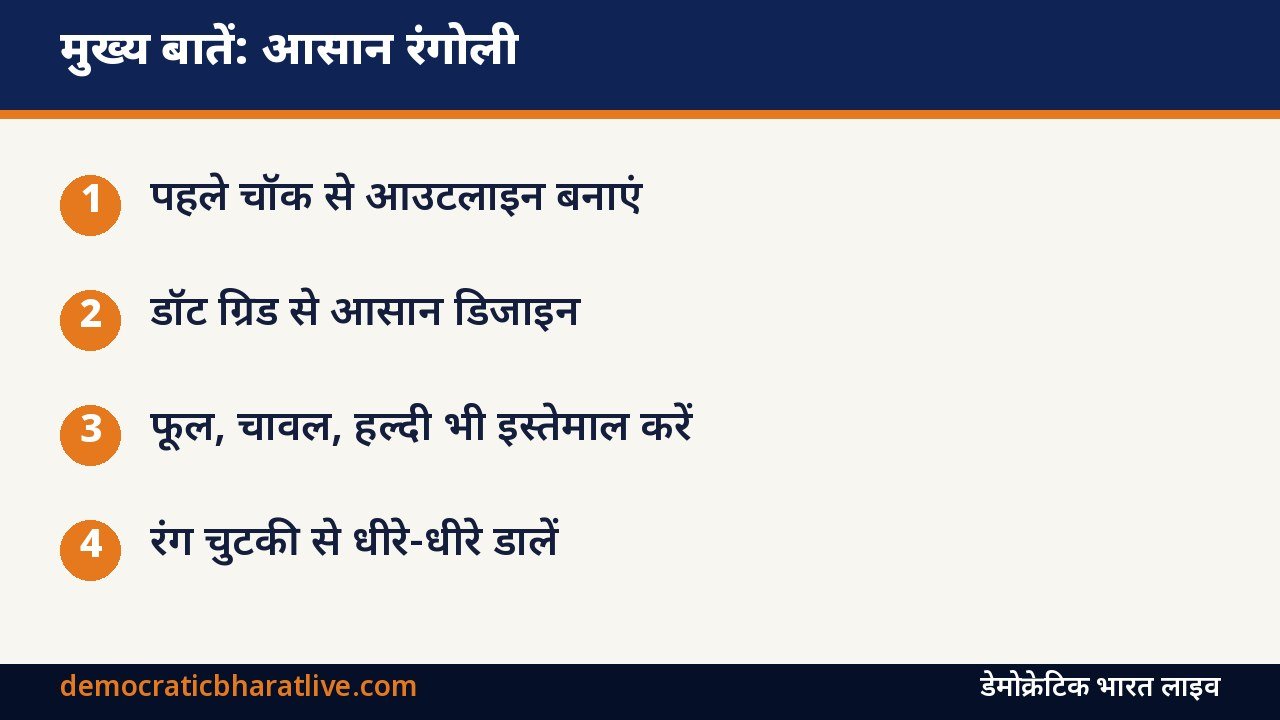 मुख्य बातें: आसान रंगोली

1 पहले चॉक से आउटलाइन बनाएं

2 डॉट ग्रिड से आसान डिजाइन

3 फूल, चावल, हल्दी भी इस्तेमाल करें

4 रंग चुटकी से धीरे-धीरे डालें

democraticbharatlive.com

डेमोक्रेटिक भारत लाइव